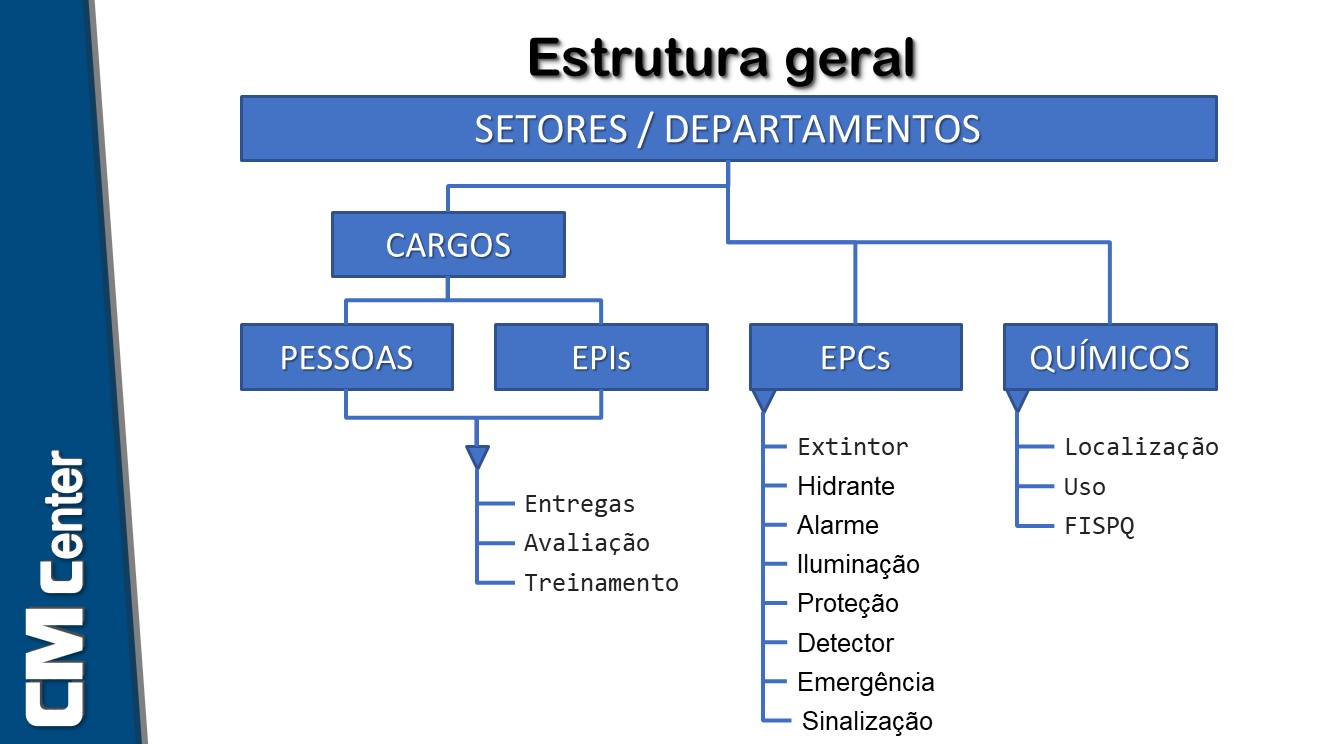 CM Center

Estrutura geral

SETORES / DEPARTAMENTOS

CARGOS

PESSOAS

EPIs

EPCs

QUÍMICOS

Entregas
Avaliação
Treinamento

Extintor
Hidrante
Alarme
Iluminação
Proteção
Detector
Emergência
Sinalização

Localização
Uso
FISPQ